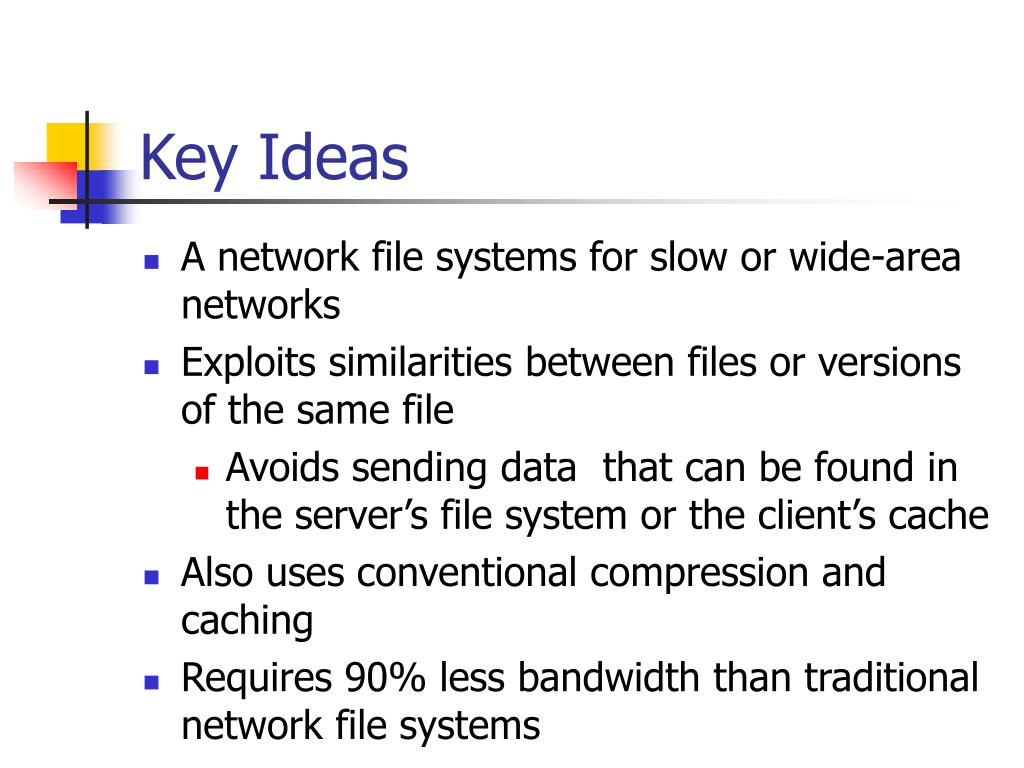 Key Ideas

- A network file systems for slow or wide-area networks
- Exploits similarities between files or versions of the same file
  - Avoids sending data that can be found in the server's file system or the client's cache
- Also uses conventional compression and caching
- Requires 90% less bandwidth than traditional network file systems